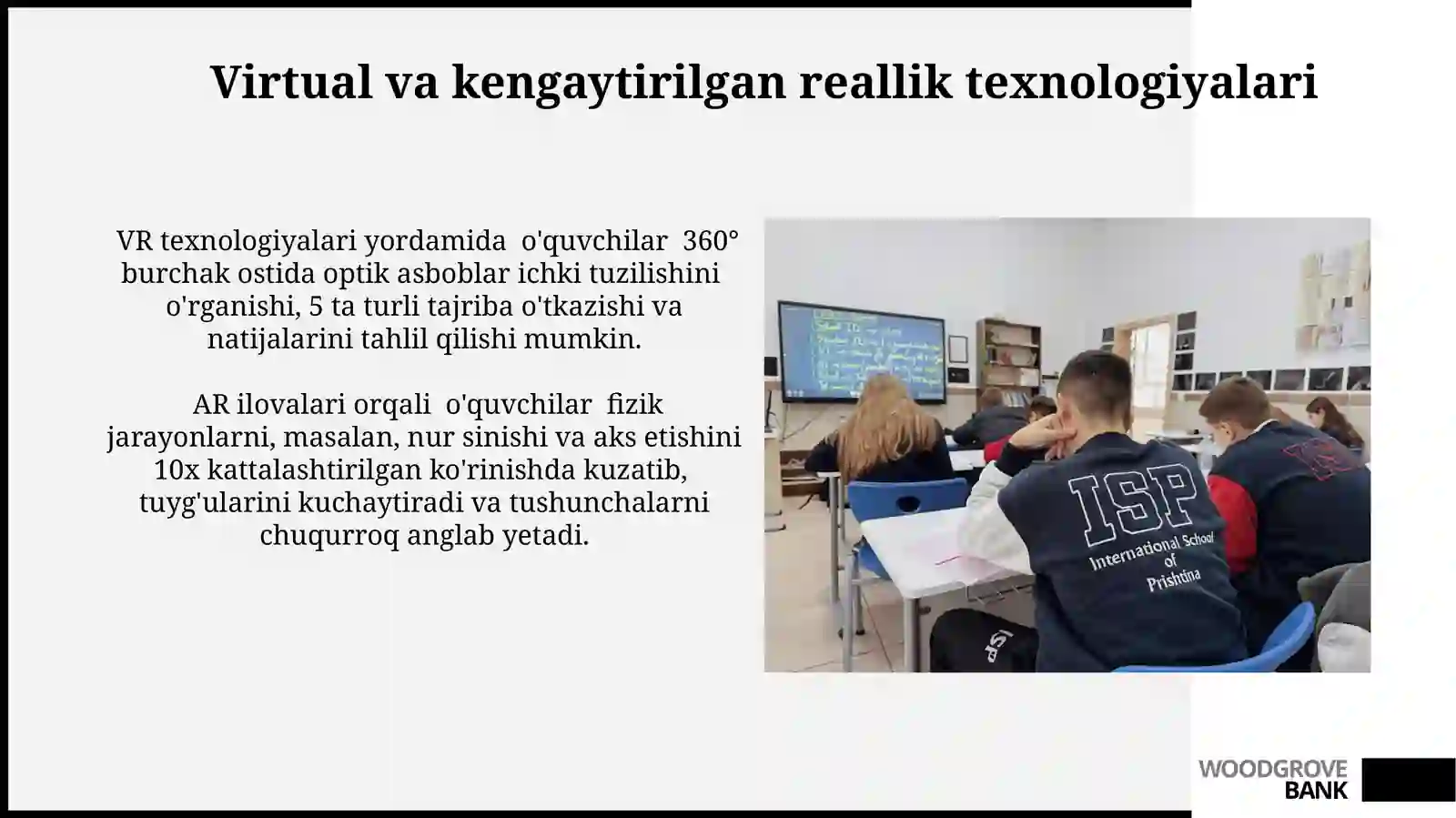 Virtual va kengaytirilgan reallik texnologiyalari

VR texnologiyalari yordamida o'quvchilar 360° burchak ostida optik asboblar ichki tuzilishini o'rganishi, 5 ta turli tajriba o'tkazishi va natijalarini tahlil qilishi mumkin.

AR ilovalari orqali o'quvchilar fizik jarayonlarni, masalan, nur sinishi va aks etishini 10x kattalashtirilgan ko'rinishda kuzatib, tuyg'ularini kuchaytiradi va tushunchalarni chuqurroq anglab yetadi.

ISP
International School of Prishtina

ISP

WOODGROVE
BANK